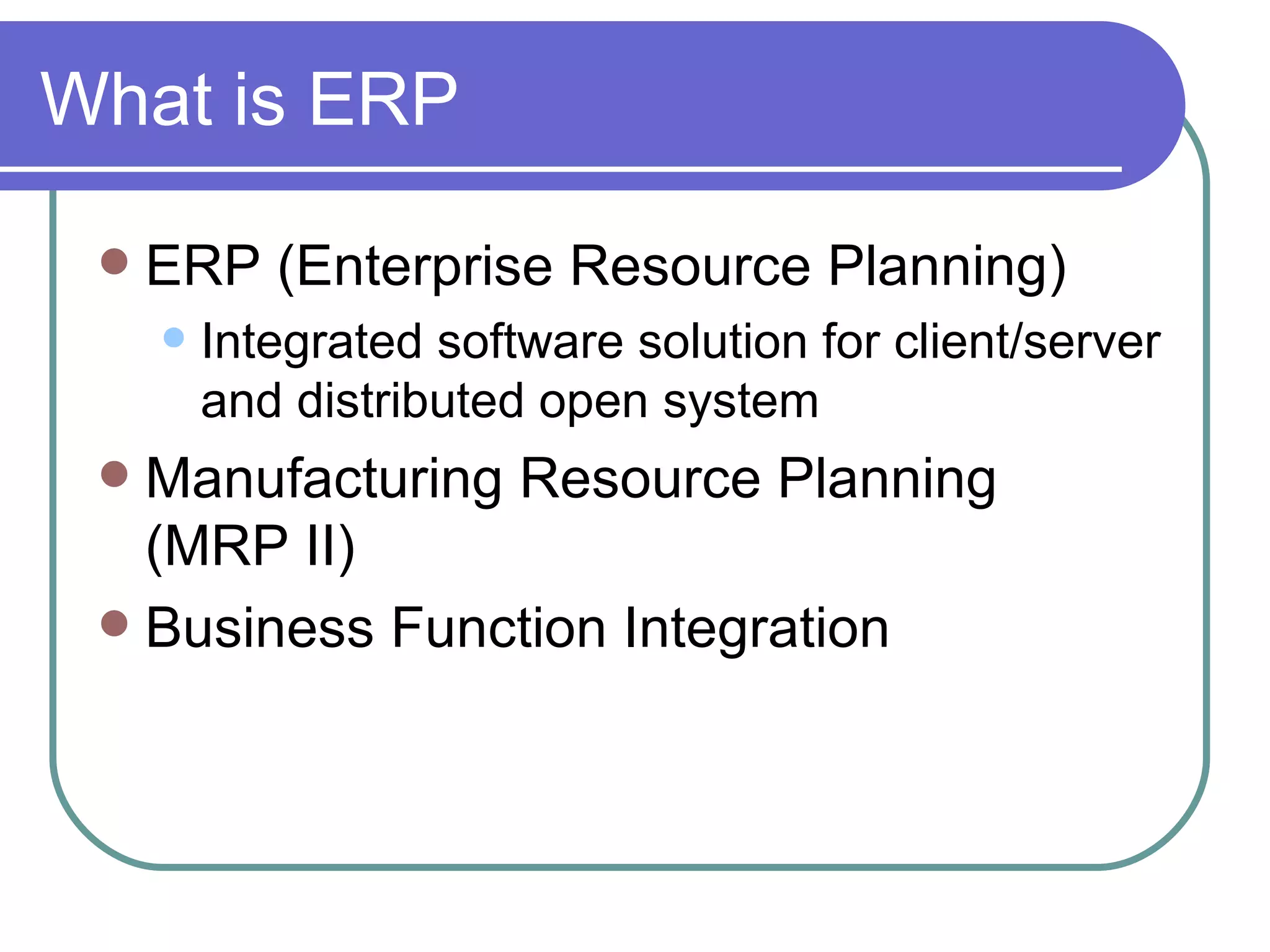 What is ERP

- ERP (Enterprise Resource Planning)
  - Integrated software solution for client/server and distributed open system
- Manufacturing Resource Planning (MRP II)
- Business Function Integration